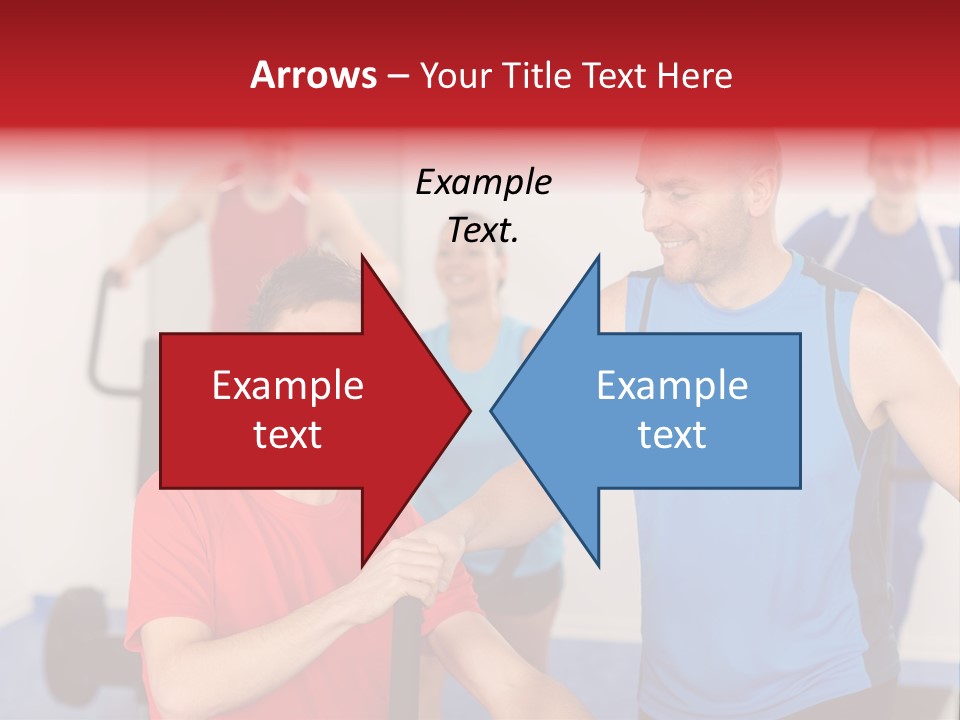 Arrows – Your Title Text Here

Example Text.

Example text

Example text